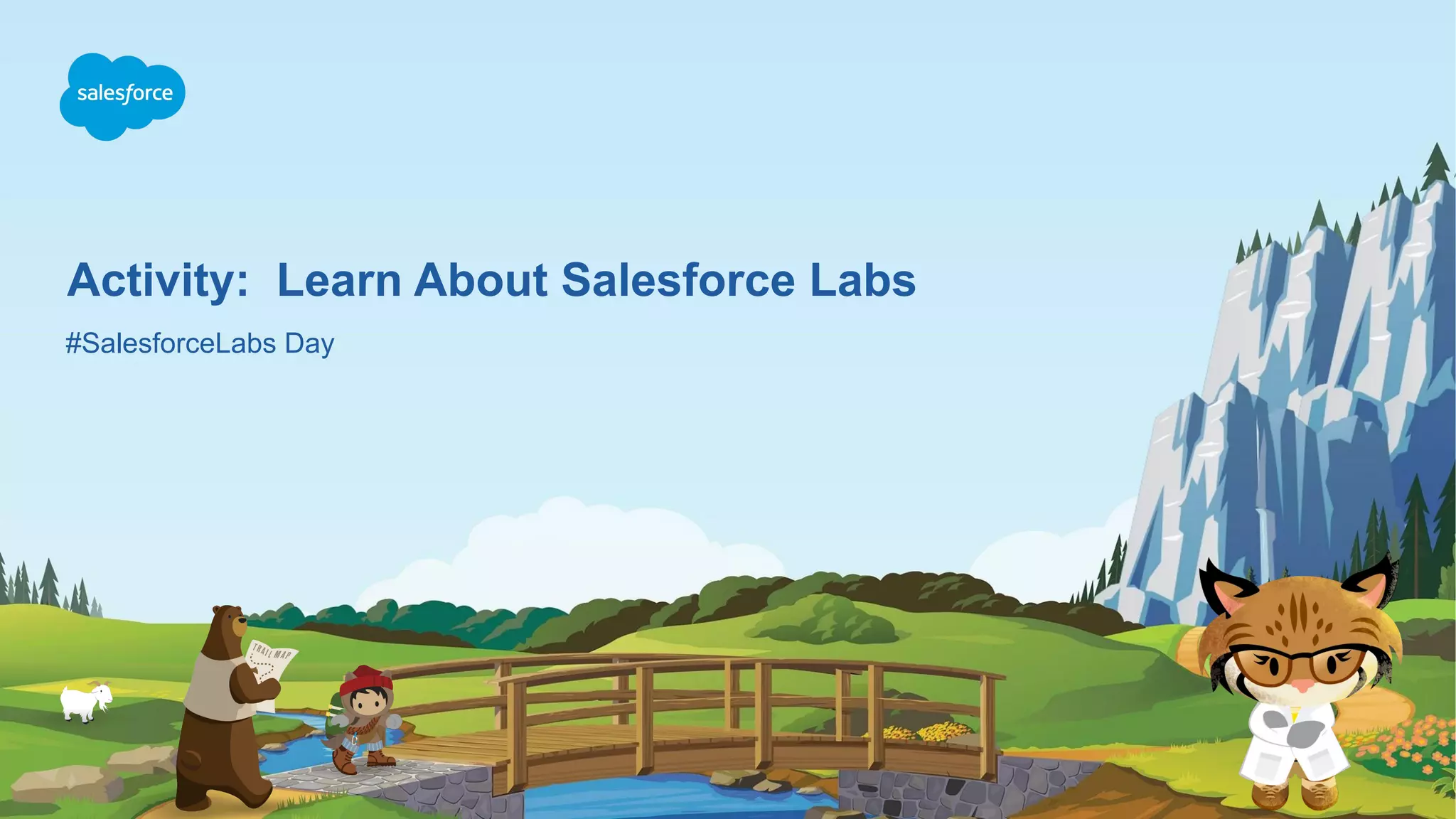 salesforce

Activity: Learn About Salesforce Labs

#SalesforceLabs Day

TRAIL MAP